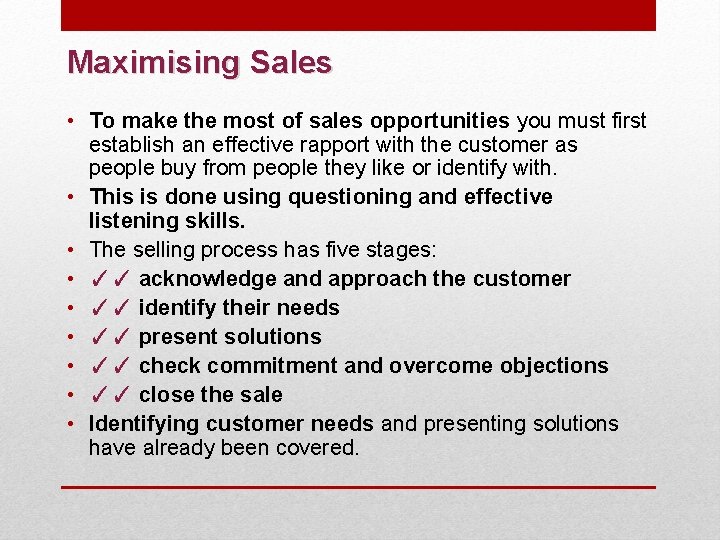 Maximising Sales

• To make the most of sales opportunities you must first establish an effective rapport with the customer as people buy from people they like or identify with.
• This is done using questioning and effective listening skills.
• The selling process has five stages:
• ✓✓ acknowledge and approach the customer
• ✓✓ identify their needs
• ✓✓ present solutions
• ✓✓ check commitment and overcome objections
• ✓✓ close the sale
• Identifying customer needs and presenting solutions have already been covered.